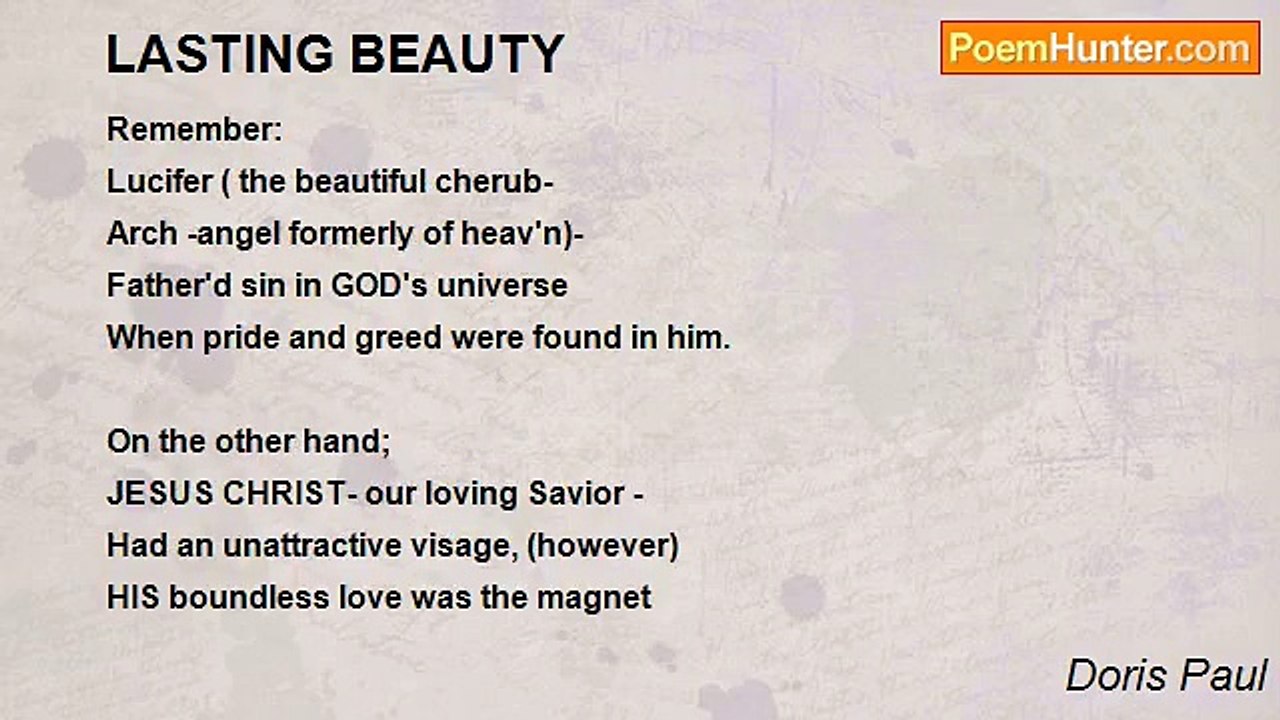 LASTING BEAUTY

PoemHunter.com

Remember:
Lucifer ( the beautiful cherub-
Arch -angel formerly of heav'n)-
Father'd sin in GOD's universe
When pride and greed were found in him.

On the other hand;
JESUS CHRIST- our loving Savior -
Had an unattractive visage, (however)
HIS boundless love was the magnet

Doris Paul